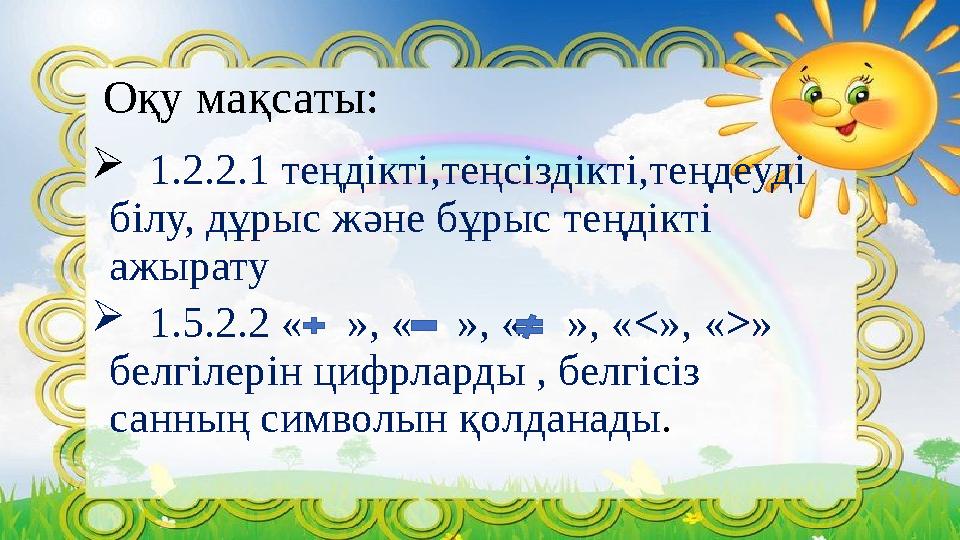 Оқу мақсаты:

➢ 1.2.2.1 теңдікті,теңсіздікті,теңдеуді білу, дұрыс және бұрыс теңдікті ажырату

➢ 1.5.2.2 «+», «−», «≠», «<», «>» белгілерін цифрларды , белгісіз санның символын қолданады.